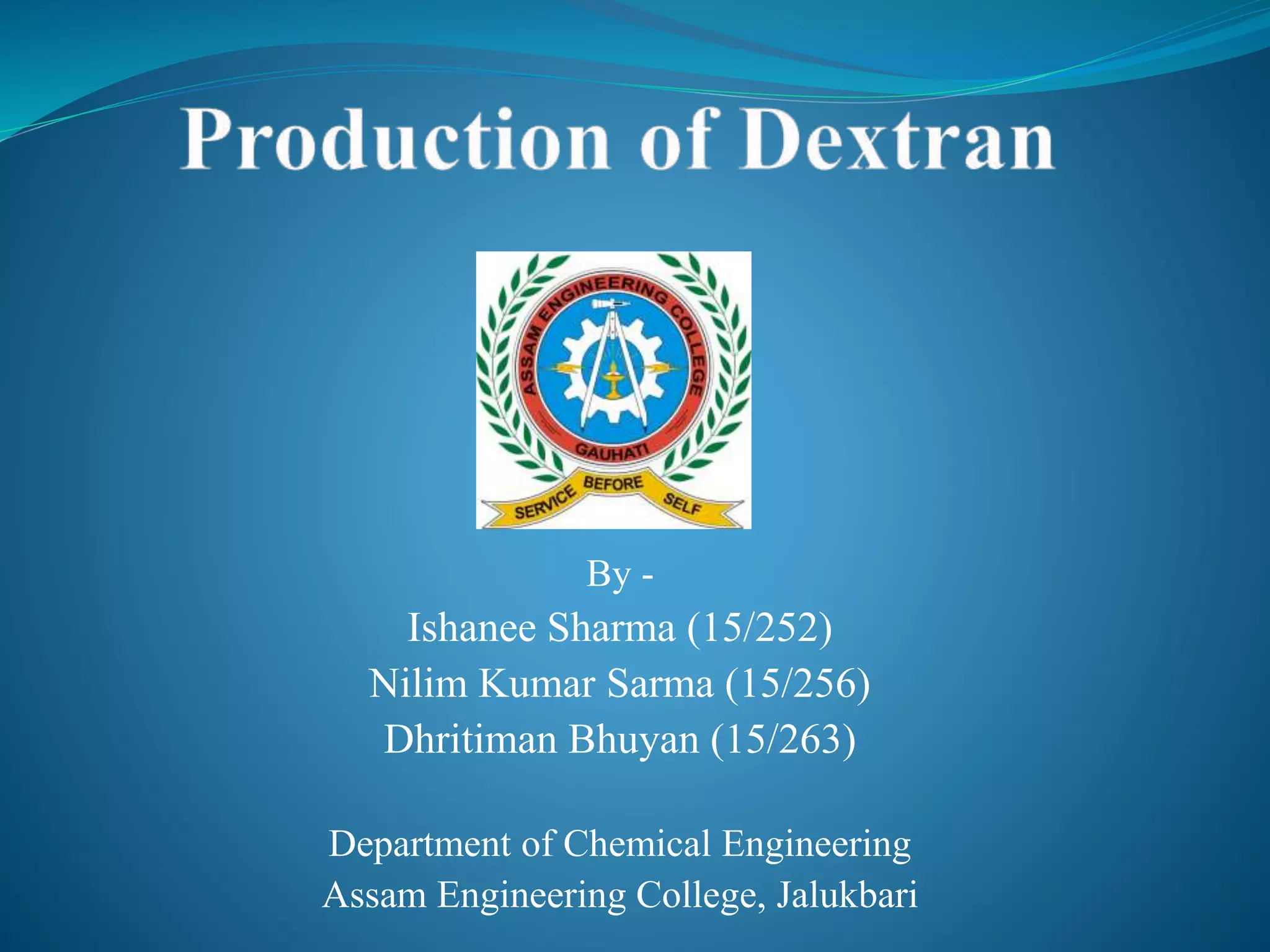 Production of Dextran

ASSAM ENGINEERING COLLEGE
GAUHATI
SERVICE BEFORE SELF

By -
Ishanee Sharma (15/252)
Nilim Kumar Sarma (15/256)
Dhritiman Bhuyan (15/263)

Department of Chemical Engineering
Assam Engineering College, Jalukbari